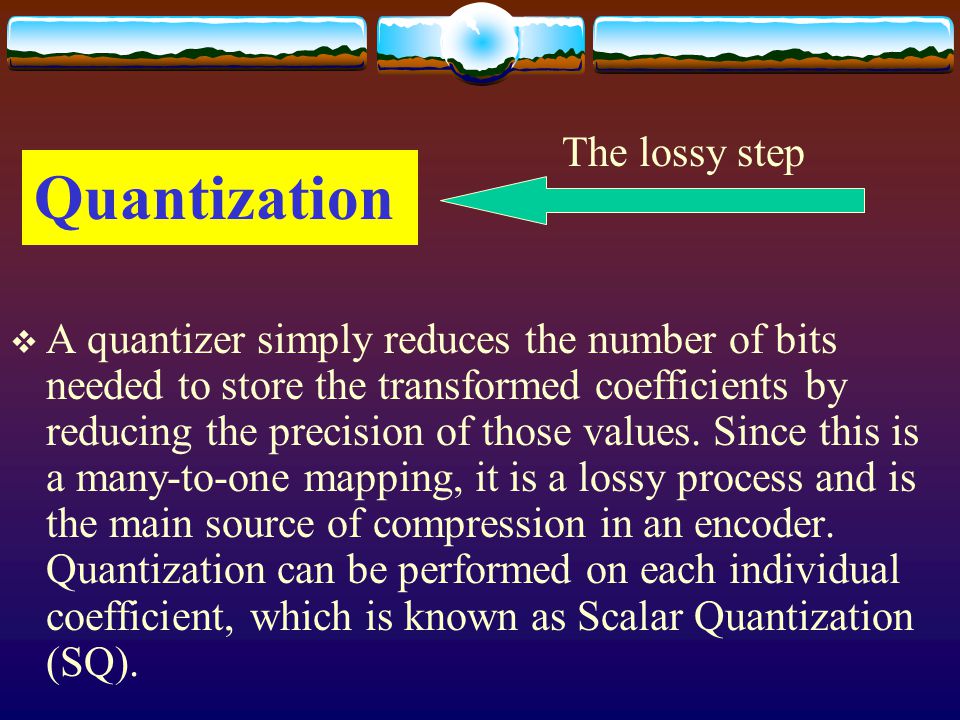 Quantization

The lossy step

❖ A quantizer simply reduces the number of bits needed to store the transformed coefficients by reducing the precision of those values. Since this is a many-to-one mapping, it is a lossy process and is the main source of compression in an encoder. Quantization can be performed on each individual coefficient, which is known as Scalar Quantization (SQ).